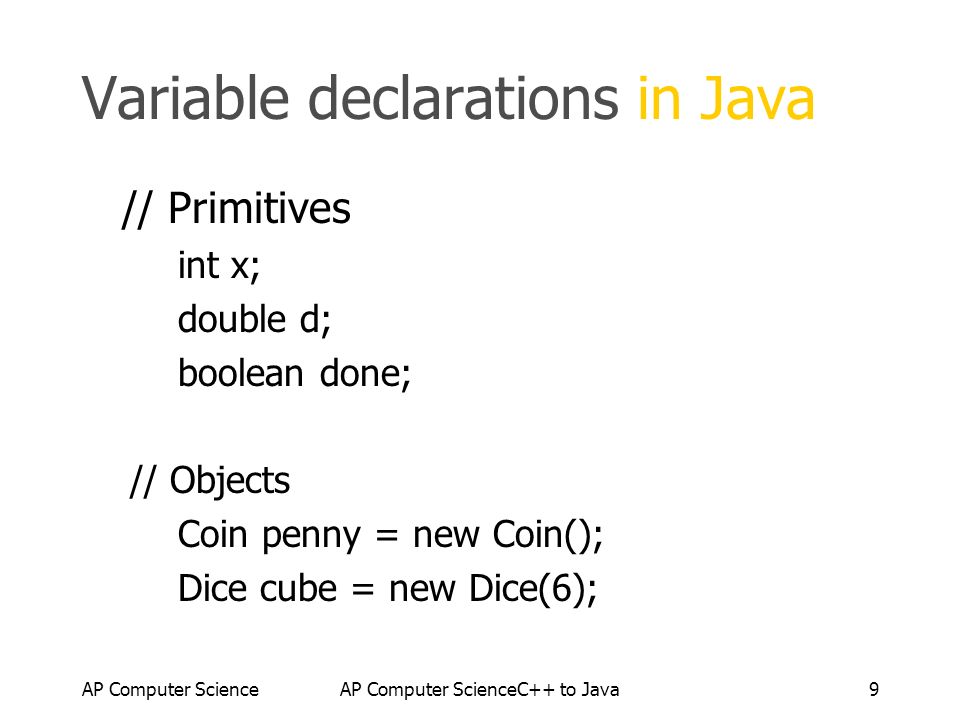 Variable declarations in Java

// Primitives
int x;
double d;
boolean done;

// Objects
Coin penny = new Coin();
Dice cube = new Dice(6);

AP Computer Science

AP Computer ScienceC++ to Java

9